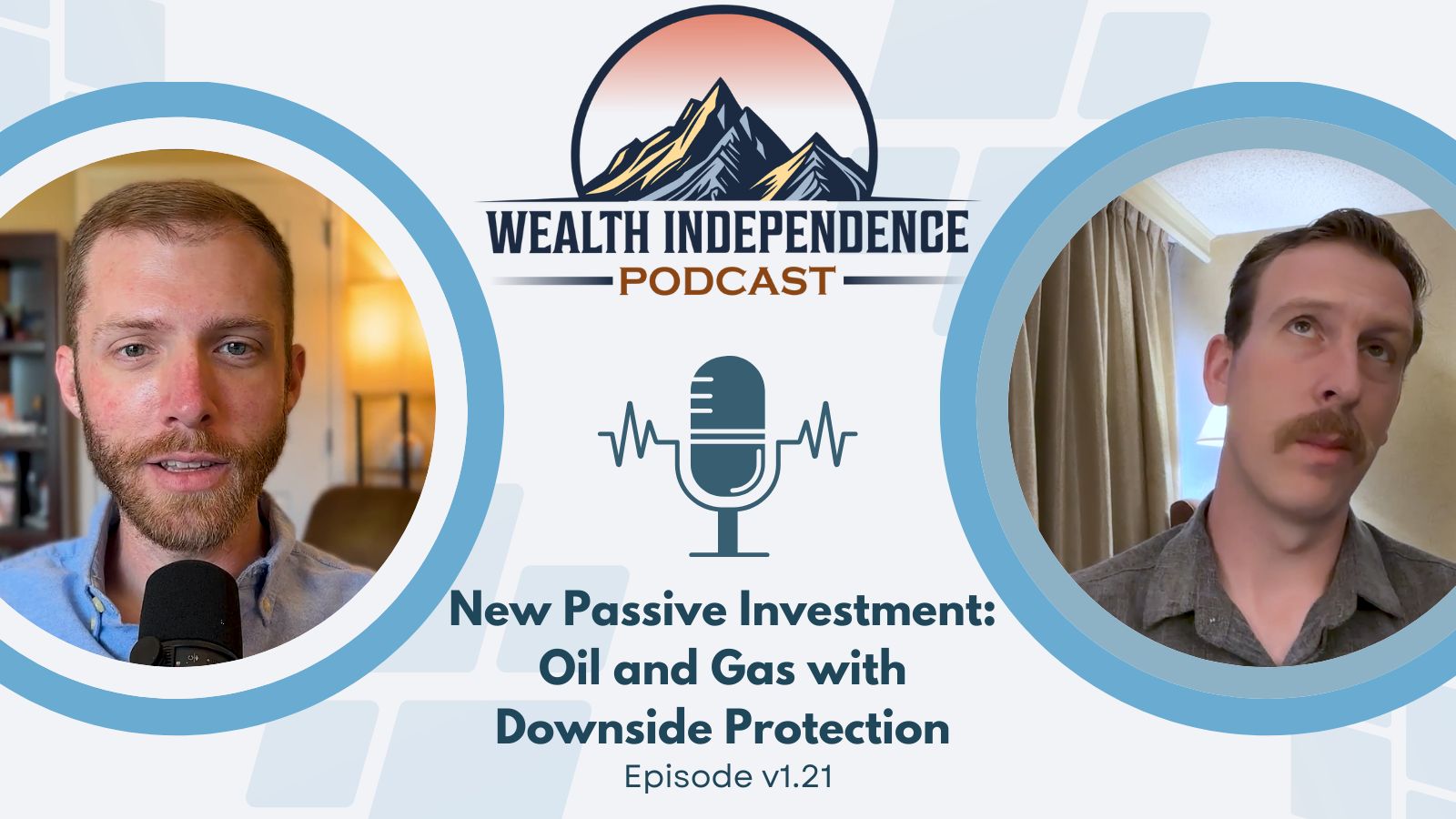 WEALTH INDEPENDENCE
PODCAST

New Passive Investment: Oil and Gas with Downside Protection
Episode v1.21